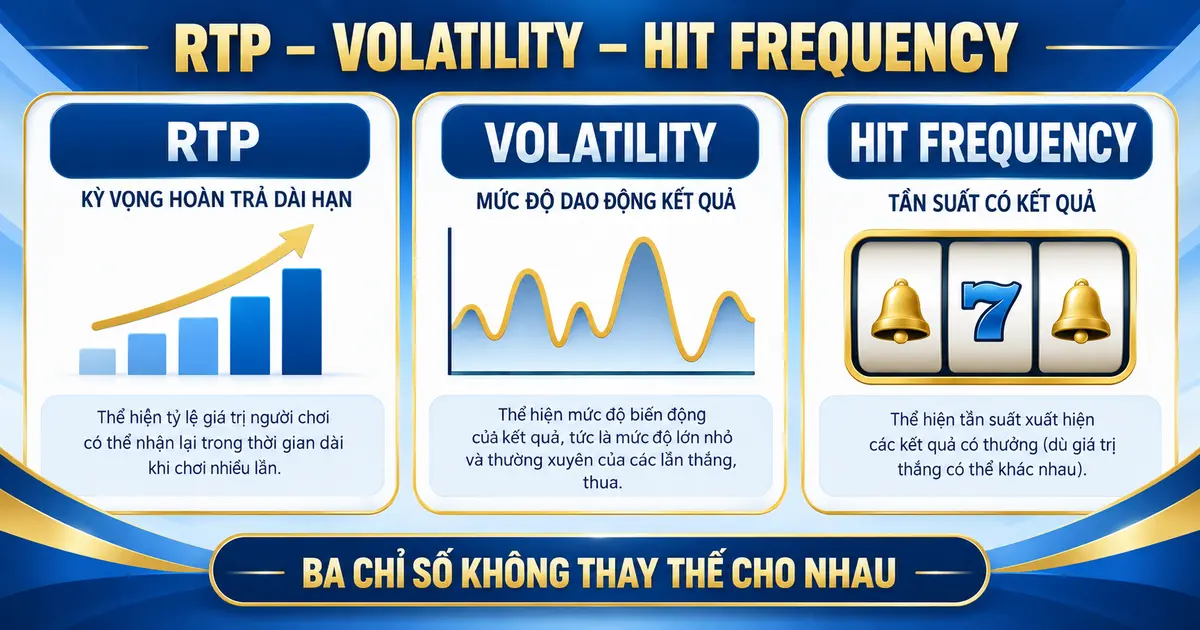 RTP – VOLATILITY – HIT FREQUENCY

RTP

KỲ VỌNG HOÀN TRẢ DÀI HẠN

Thể hiện tỷ lệ giá trị người chơi có thể nhận lại trong thời gian dài khi chơi nhiều lần.

VOLATILITY

MỨC ĐỘ DAO ĐỘNG KẾT QUẢ

Thể hiện mức độ biến động của kết quả, tức là mức độ lớn nhỏ và thường xuyên của các lần thắng, thua.

HIT FREQUENCY

TẦN SUẤT CÓ KẾT QUẢ

7

Thể hiện tần suất xuất hiện các kết quả có thưởng (dù giá trị thắng có thể khác nhau).

BA CHỈ SỐ KHÔNG THAY THẾ CHO NHAU